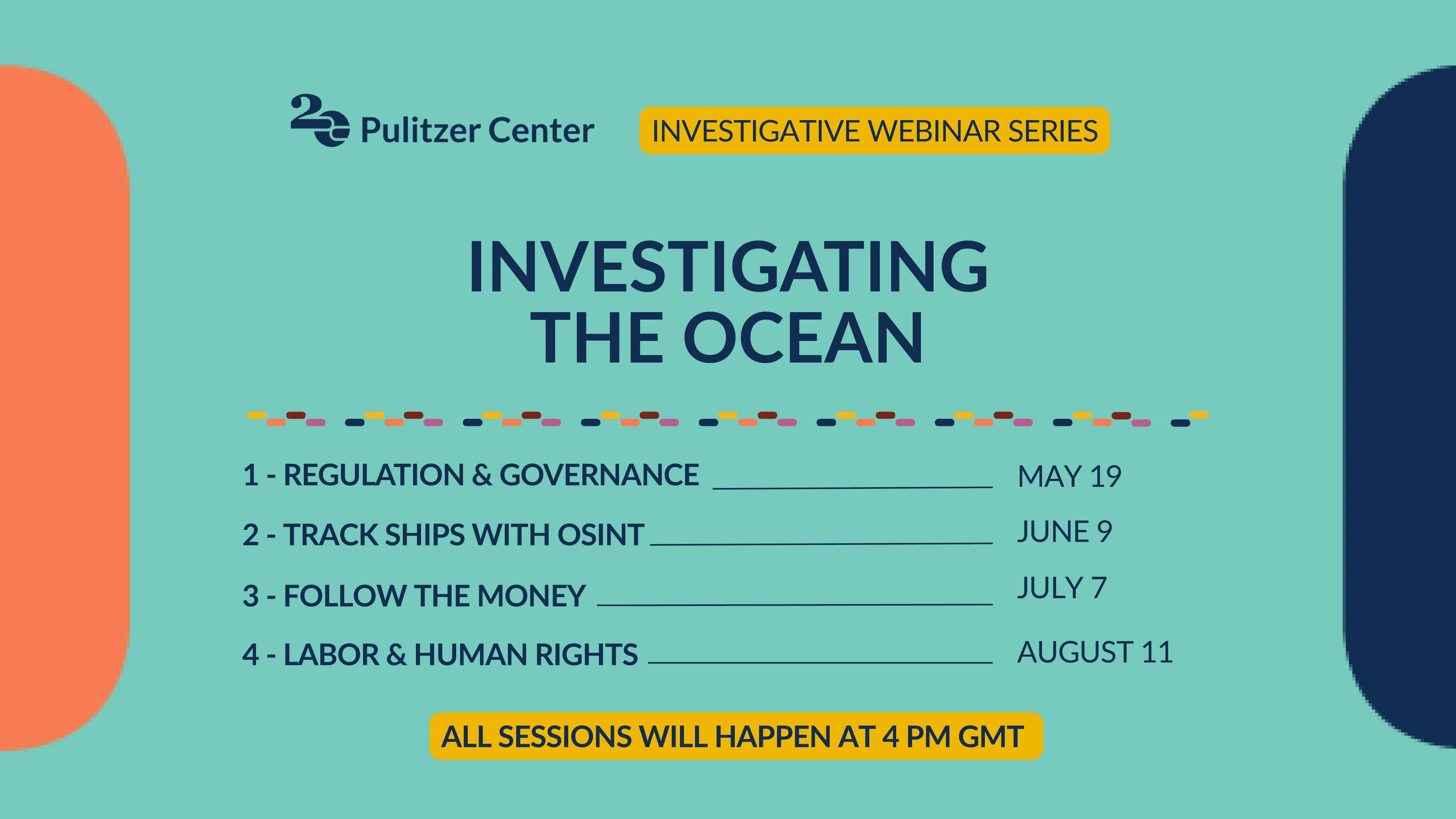 Pulitzer Center

INVESTIGATIVE WEBINAR SERIES

INVESTIGATING THE OCEAN

1 - REGULATION & GOVERNANCE MAY 19

2 - TRACK SHIPS WITH OSINT JUNE 9

3 - FOLLOW THE MONEY JULY 7

4 - LABOR & HUMAN RIGHTS AUGUST 11

ALL SESSIONS WILL HAPPEN AT 4 PM GMT